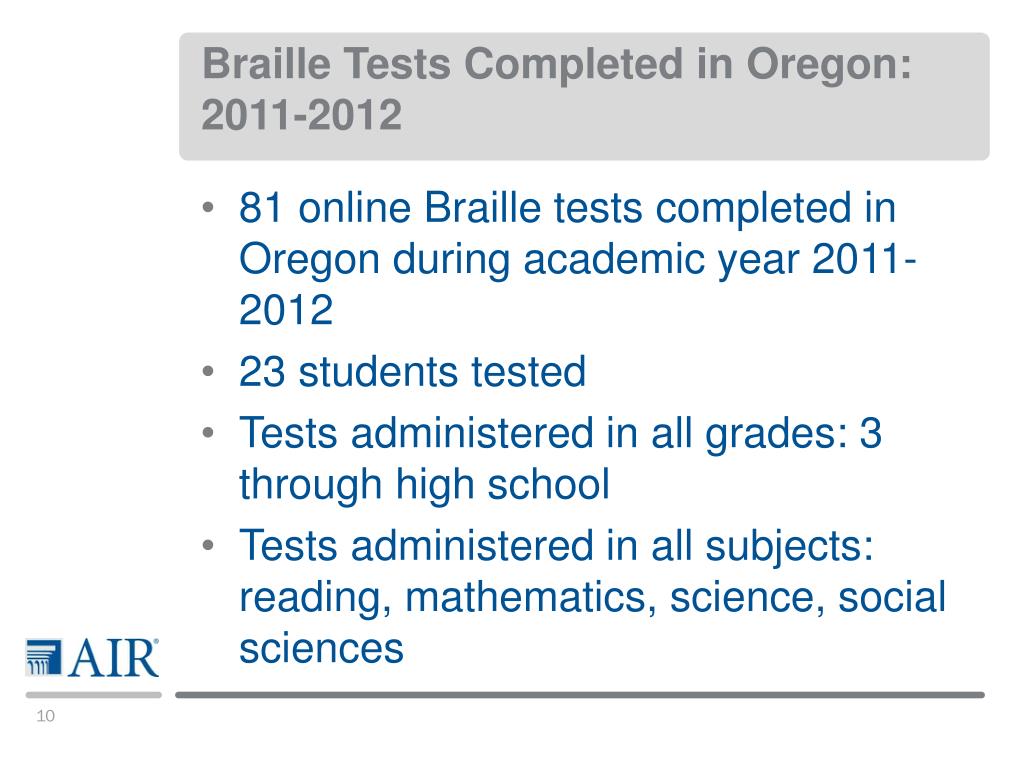 Braille Tests Completed in Oregon: 2011-2012

• 81 online Braille tests completed in Oregon during academic year 2011-2012
• 23 students tested
• Tests administered in all grades: 3 through high school
• Tests administered in all subjects: reading, mathematics, science, social sciences

AIR®

10